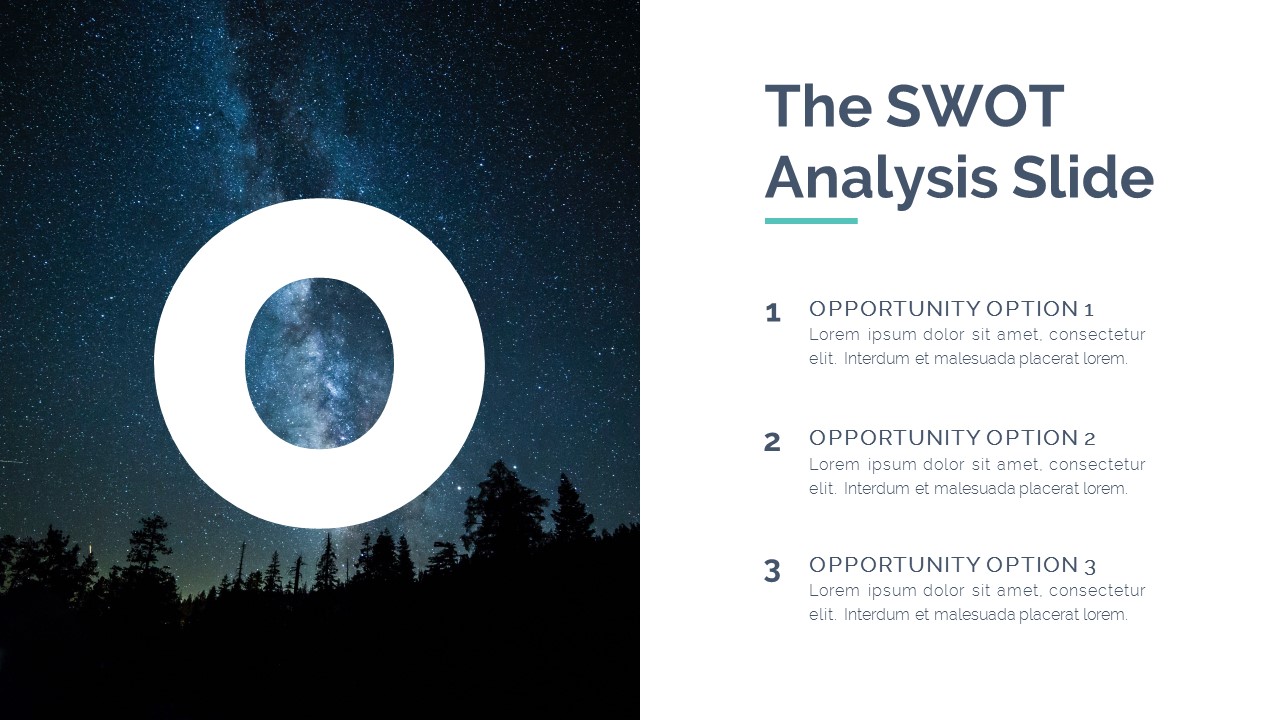 O

The SWOT Analysis Slide

1 OPPORTUNITY OPTION 1
Lorem ipsum dolor sit amet, consectetur elit. Interdum et malesuada placerat lorem.

2 OPPORTUNITY OPTION 2
Lorem ipsum dolor sit amet, consectetur elit. Interdum et malesuada placerat lorem.

3 OPPORTUNITY OPTION 3
Lorem ipsum dolor sit amet, consectetur elit. Interdum et malesuada placerat lorem.